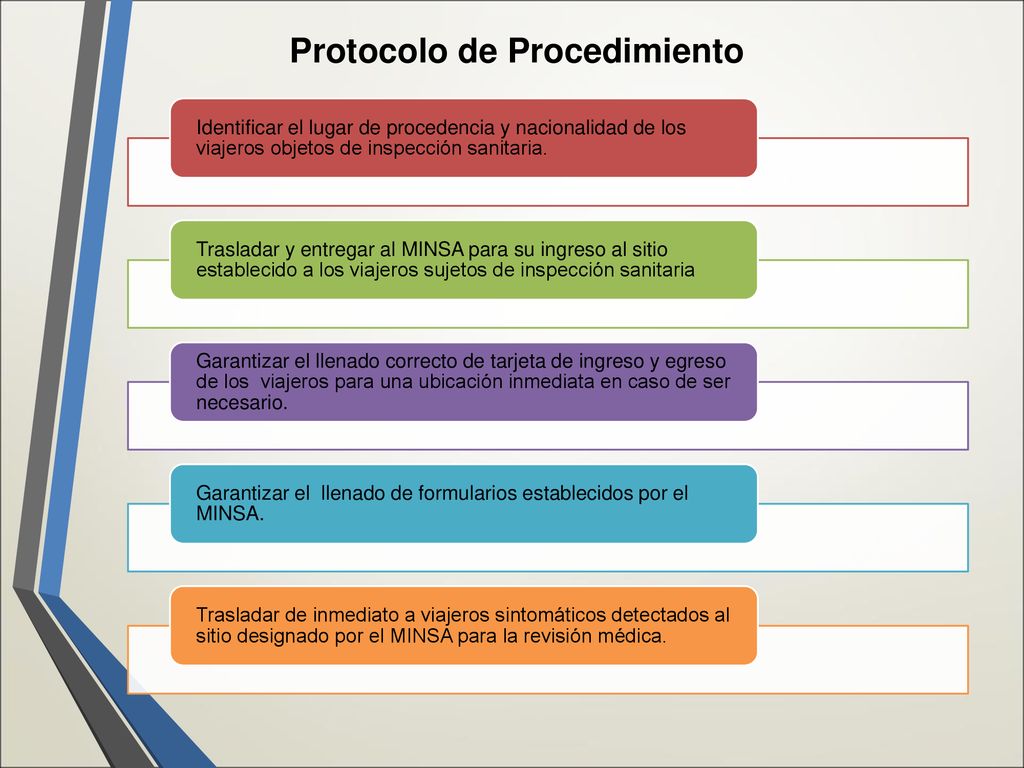 Protocolo de Procedimiento

Identificar el lugar de procedencia y nacionalidad de los viajeros objetos de inspección sanitaria.

Trasladar y entregar al MINSA para su ingreso al sitio establecido a los viajeros sujetos de inspección sanitaria

Garantizar el llenado correcto de tarjeta de ingreso y egreso de los viajeros para una ubicación inmediata en caso de ser necesario.

Garantizar el llenado de formularios establecidos por el MINSA.

Trasladar de inmediato a viajeros sintomáticos detectados al sitio designado por el MINSA para la revisión médica.